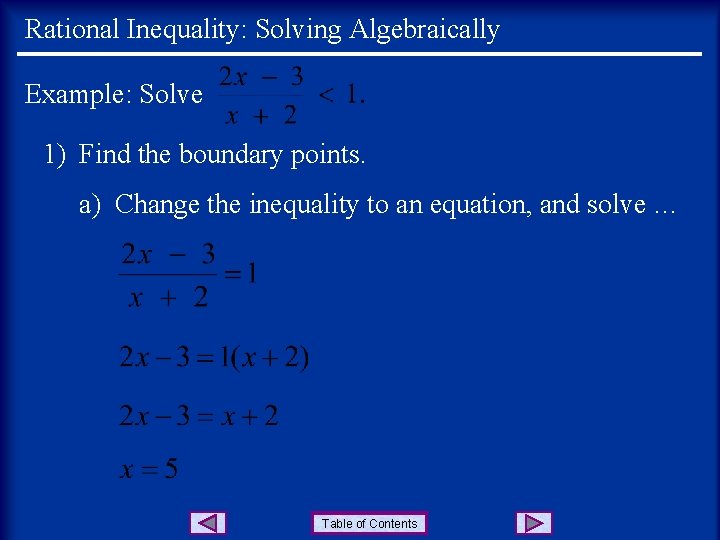 Rational Inequality: Solving Algebraically

Example: Solve $\frac{2x - 3}{x + 2} < 1$.

1) Find the boundary points.

a) Change the inequality to an equation, and solve …

$\frac{2x - 3}{x + 2} = 1$

$2x - 3 = 1(x + 2)$

$2x - 3 = x + 2$

$x = 5$

Table of Contents